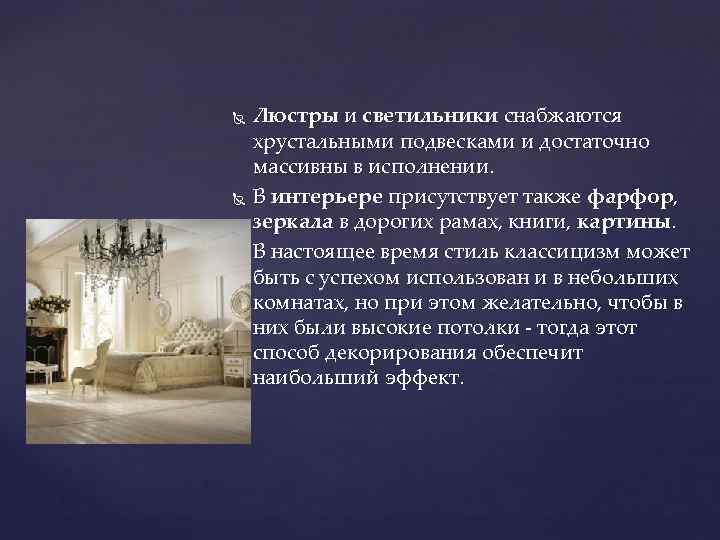 Люстры и светильники снабжаются хрустальными подвесками и достаточно массивны в исполнении.

В интерьере присутствует также фарфор, зеркала в дорогих рамах, книги, картины.

В настоящее время стиль классицизм может быть с успехом использован и в небольших комнатах, но при этом желательно, чтобы в них были высокие потолки - тогда этот способ декорирования обеспечит наибольший эффект.